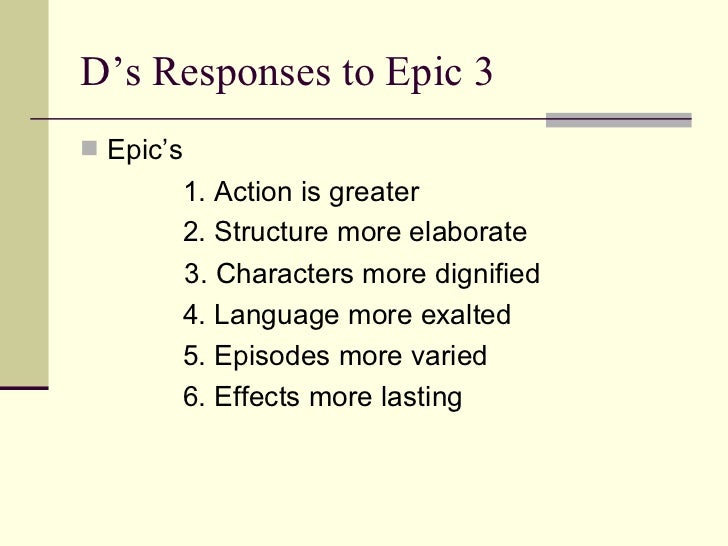 D’s Responses to Epic 3

Epic’s

1. Action is greater
2. Structure more elaborate
3. Characters more dignified
4. Language more exalted
5. Episodes more varied
6. Effects more lasting